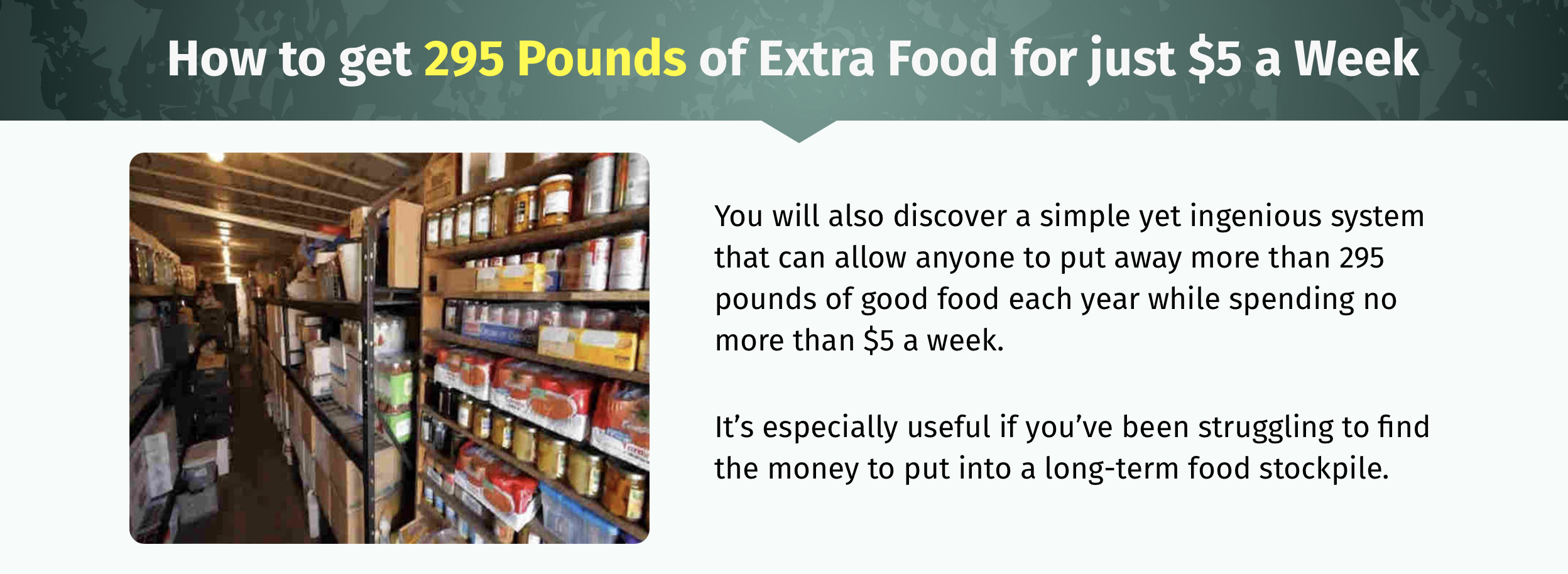 How to get 295 Pounds of Extra Food for just $5 a Week

You will also discover a simple yet ingenious system that can allow anyone to put away more than 295 pounds of good food each year while spending no more than $5 a week.

It’s especially useful if you’ve been struggling to find the money to put into a long-term food stockpile.